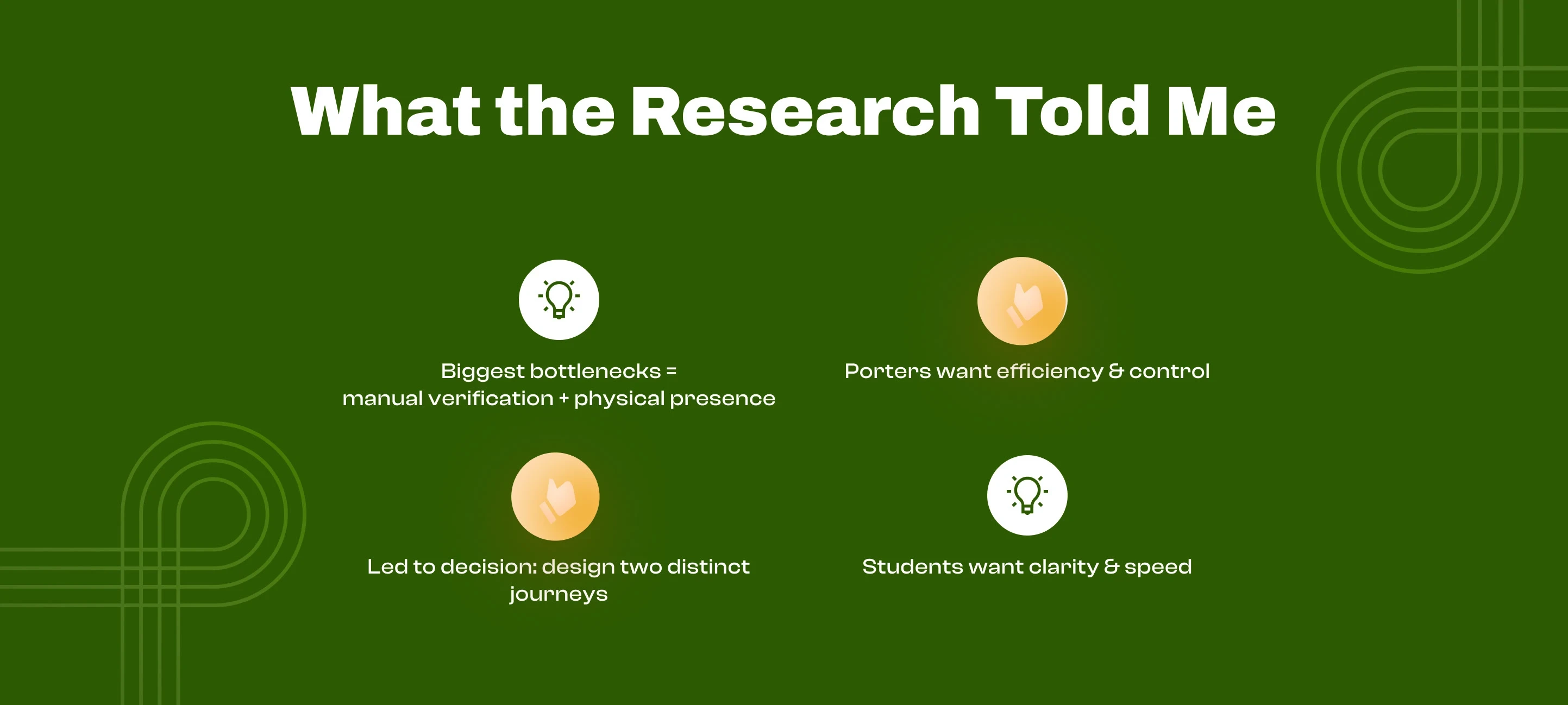 What the Research Told Me

Biggest bottlenecks = manual verification + physical presence

Porters want efficiency & control

Led to decision: design two distinct journeys

Students want clarity & speed